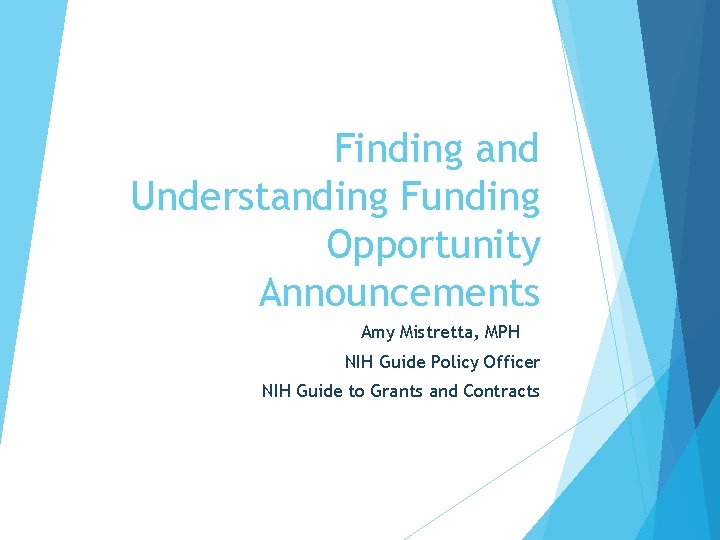 Finding and Understanding Funding Opportunity Announcements

Amy Mistretta, MPH

NIH Guide Policy Officer

NIH Guide to Grants and Contracts